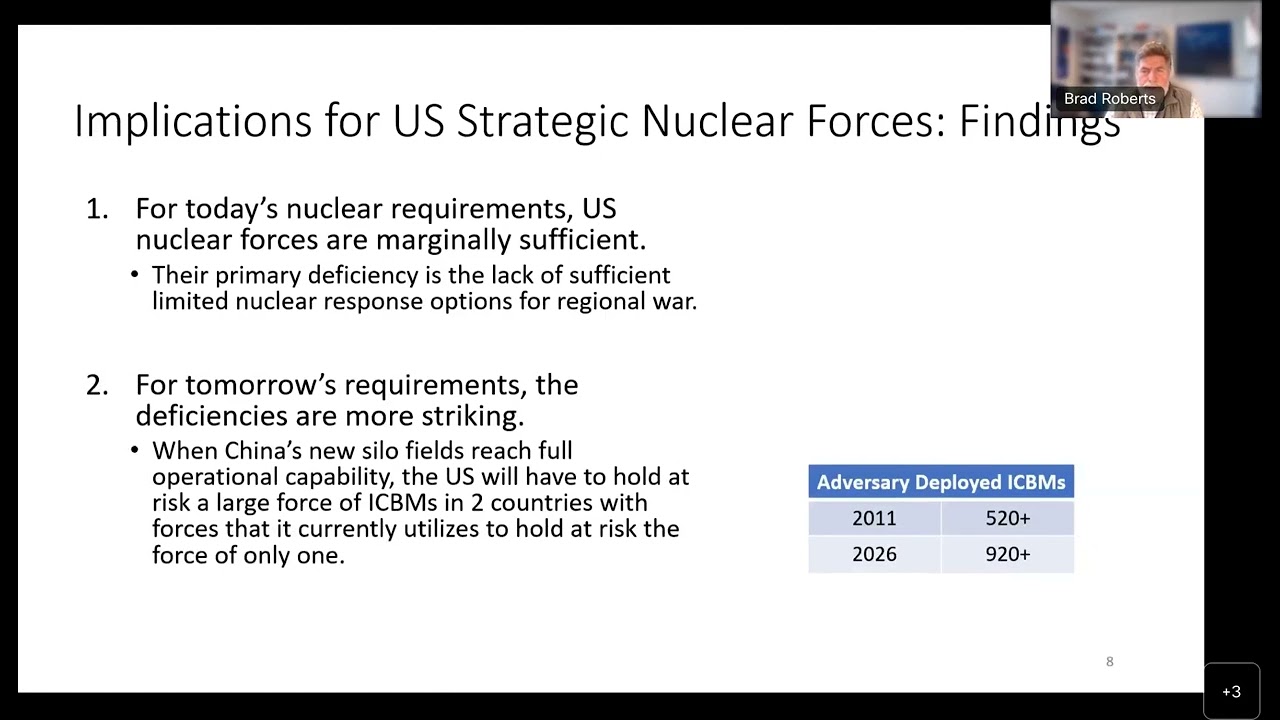 Brad Roberts

Implications for US Strategic Nuclear Forces: Findings

1. For today's nuclear requirements, US nuclear forces are marginally sufficient.
• Their primary deficiency is the lack of sufficient limited nuclear response options for regional war.

2. For tomorrow's requirements, the deficiencies are more striking.
• When China's new silo fields reach full operational capability, the US will have to hold at risk a large force of ICBMs in 2 countries with forces that it currently utilizes to hold at risk the force of only one.

| Adversary Deployed ICBMs | |
|---|---|
| 2011 | 520+ |
| 2026 | 920+ |

8

+3